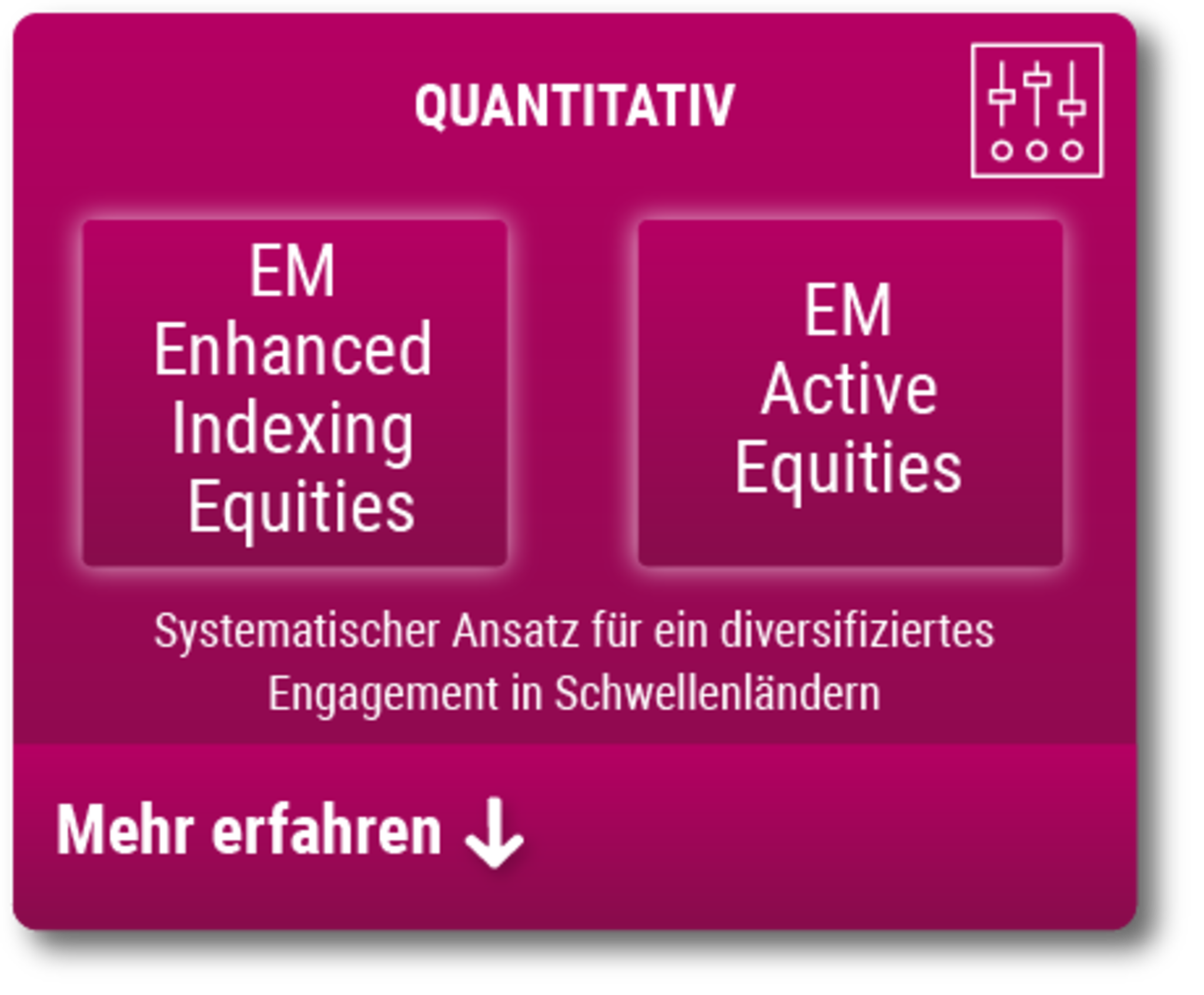 QUANTITATIV

EM Enhanced Indexing Equities

EM Active Equities

Systematischer Ansatz für ein diversifiziertes Engagement in Schwellenländern

Mehr erfahren ↓